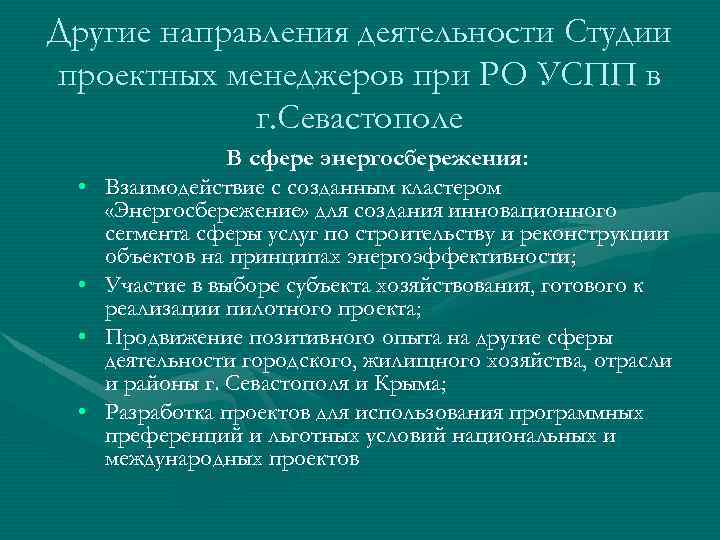 Другие направления деятельности Студии проектных менеджеров при РО УСПП в г.Севастополе

В сфере энергосбережения:

• Взаимодействие с созданным кластером «Энергосбережение» для создания инновационного сегмента сферы услуг по строительству и реконструкции объектов на принципах энергоэффективности;
• Участие в выборе субъекта хозяйствования, готового к реализации пилотного проекта;
• Продвижение позитивного опыта на другие сферы деятельности городского, жилищного хозяйства, отрасли и районы г. Севастополя и Крыма;
• Разработка проектов для использования программных преференций и льготных условий национальных и международных проектов